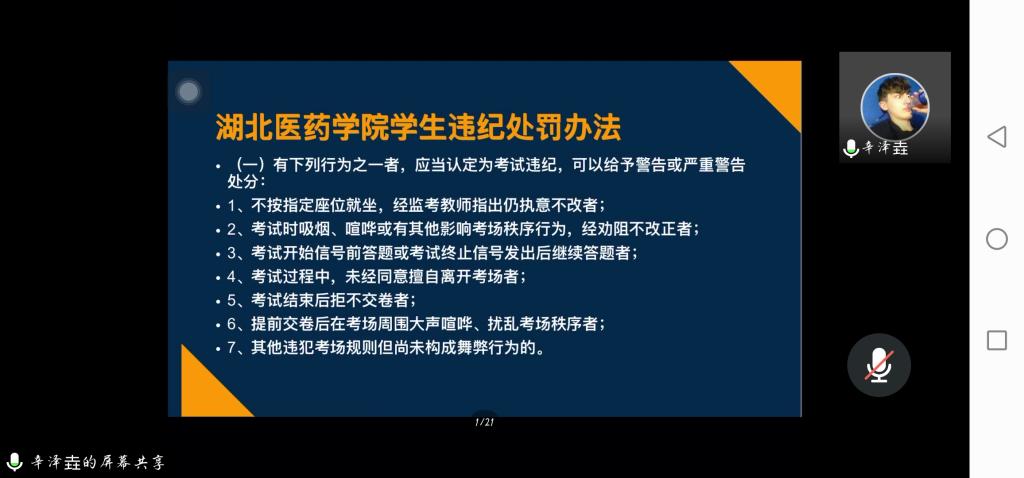 湖北医药学院学生违纪处罚办法

• （一）有下列行为之一者，应当认定为考试违纪，可以给予警告或严重警告处分：
• 1、不按指定座位就坐，经监考教师指出仍执意不改者；
• 2、考试时吸烟、喧哗或有其他影响考场秩序行为，经劝阻不改正者；
• 3、考试开始信号前答题或考试终止信号发出后继续答题者；
• 4、考试过程中，未经同意擅自离开考场者；
• 5、考试结束后拒不交卷者；
• 6、提前交卷后在考场周围大声喧哗、扰乱考场秩序者；
• 7、其他违犯考场规则但尚未构成舞弊行为的。

1/21

辛泽垚

辛泽垚的屏幕共享